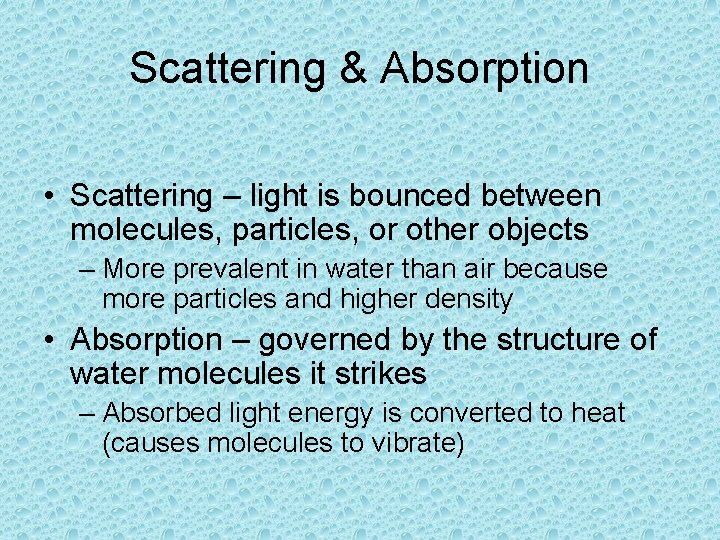 Scattering & Absorption

• Scattering – light is bounced between molecules, particles, or other objects
 – More prevalent in water than air because more particles and higher density

• Absorption – governed by the structure of water molecules it strikes
 – Absorbed light energy is converted to heat (causes molecules to vibrate)